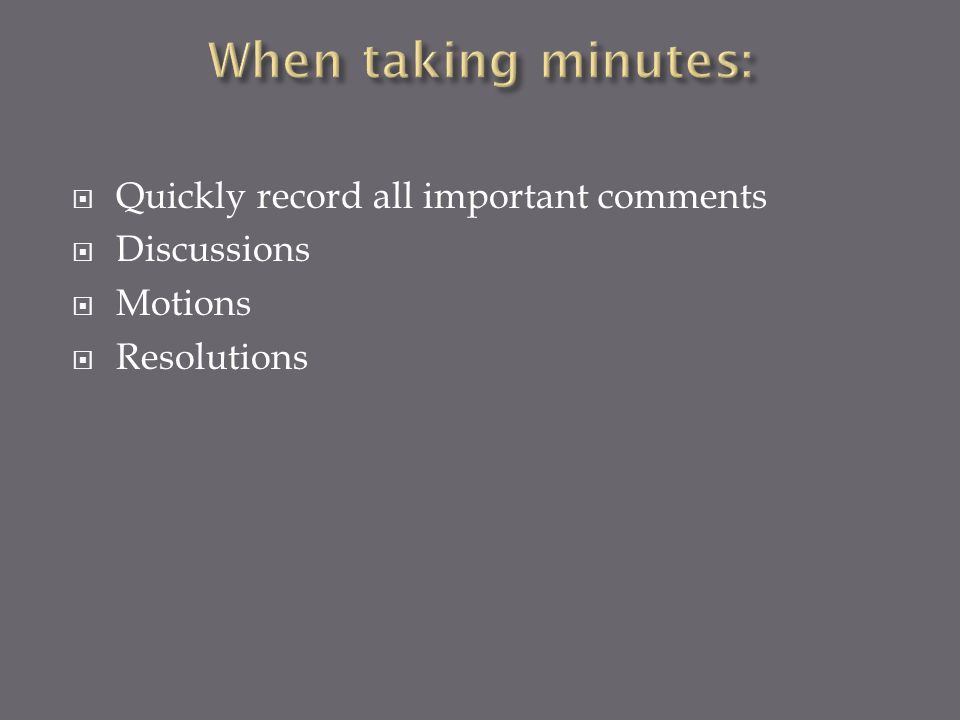 When taking minutes:

- Quickly record all important comments
- Discussions
- Motions
- Resolutions